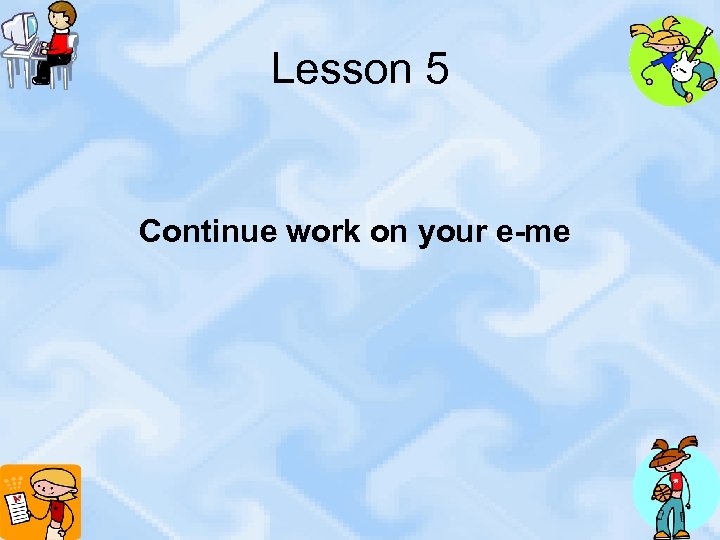 Lesson 5

Continue work on your e-me